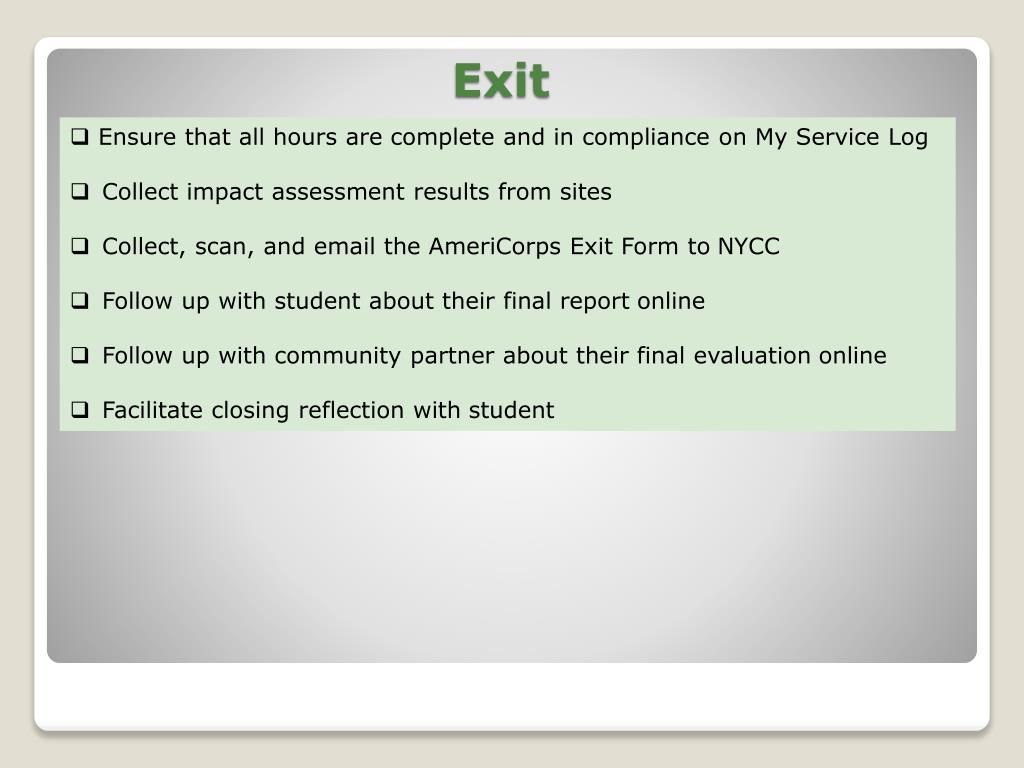 Exit

❑ Ensure that all hours are complete and in compliance on My Service Log

❑ Collect impact assessment results from sites

❑ Collect, scan, and email the AmeriCorps Exit Form to NYCC

❑ Follow up with student about their final report online

❑ Follow up with community partner about their final evaluation online

❑ Facilitate closing reflection with student